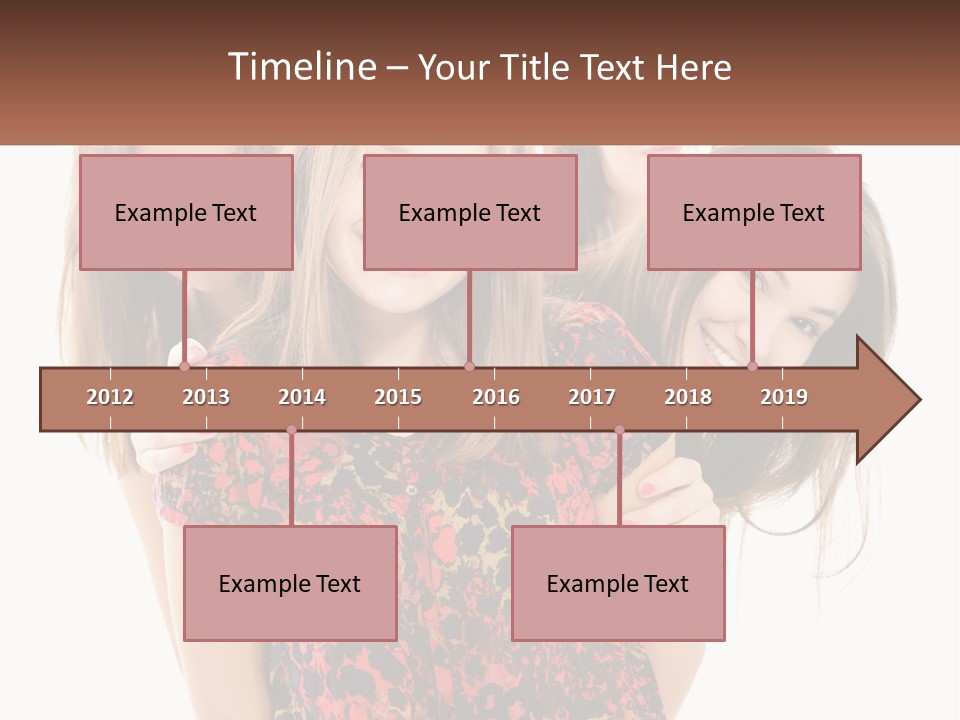 Timeline – Your Title Text Here

Example Text

Example Text

Example Text

2012 2013 2014 2015 2016 2017 2018 2019

Example Text

Example Text